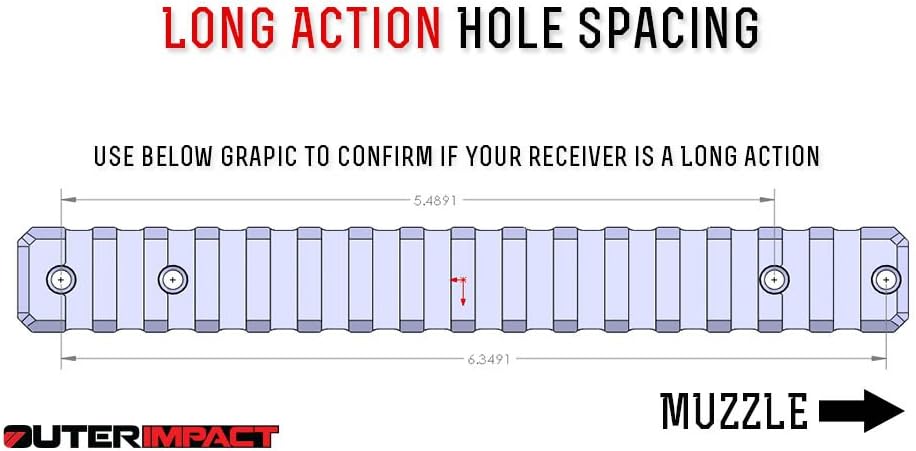 LONG ACTION HOLE SPACING

USE BELOW GRAPIC TO CONFIRM IF YOUR RECEIVER IS A LONG ACTION

5.4891

6.3491

MUZZLE

OUTERIMPACT